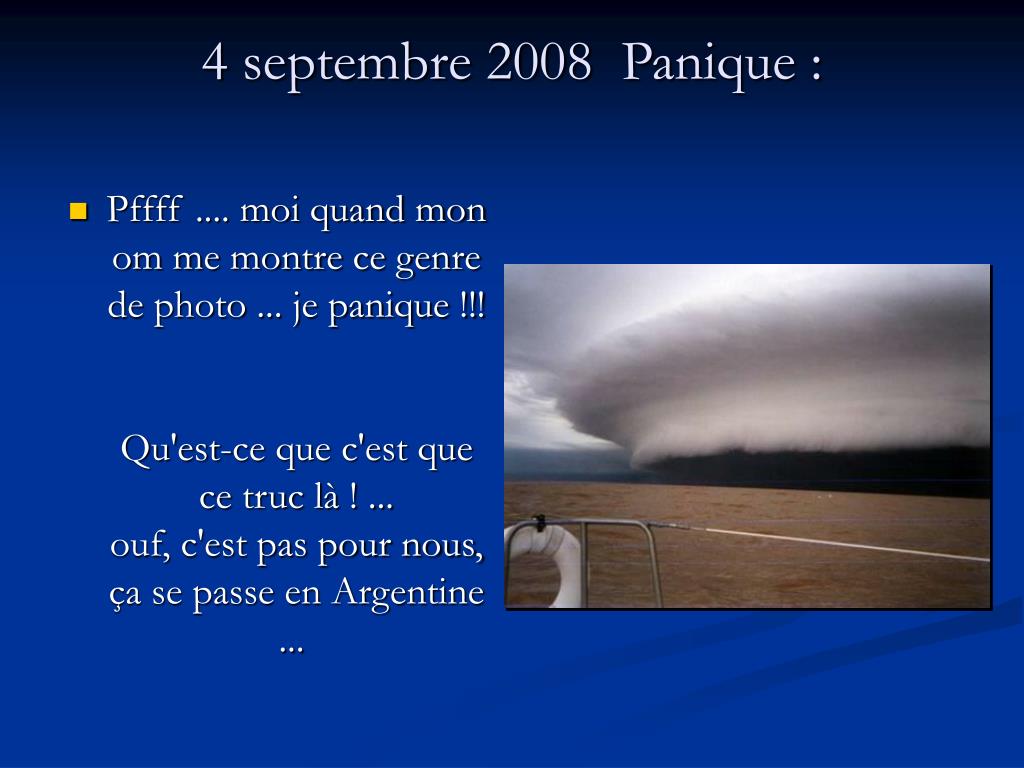 4 septembre 2008 Panique :

Pffff .... moi quand mon om me montre ce genre de photo ... je panique !!!

Qu'est-ce que c'est que ce truc là ! ...
ouf, c'est pas pour nous, ça se passe en Argentine ...